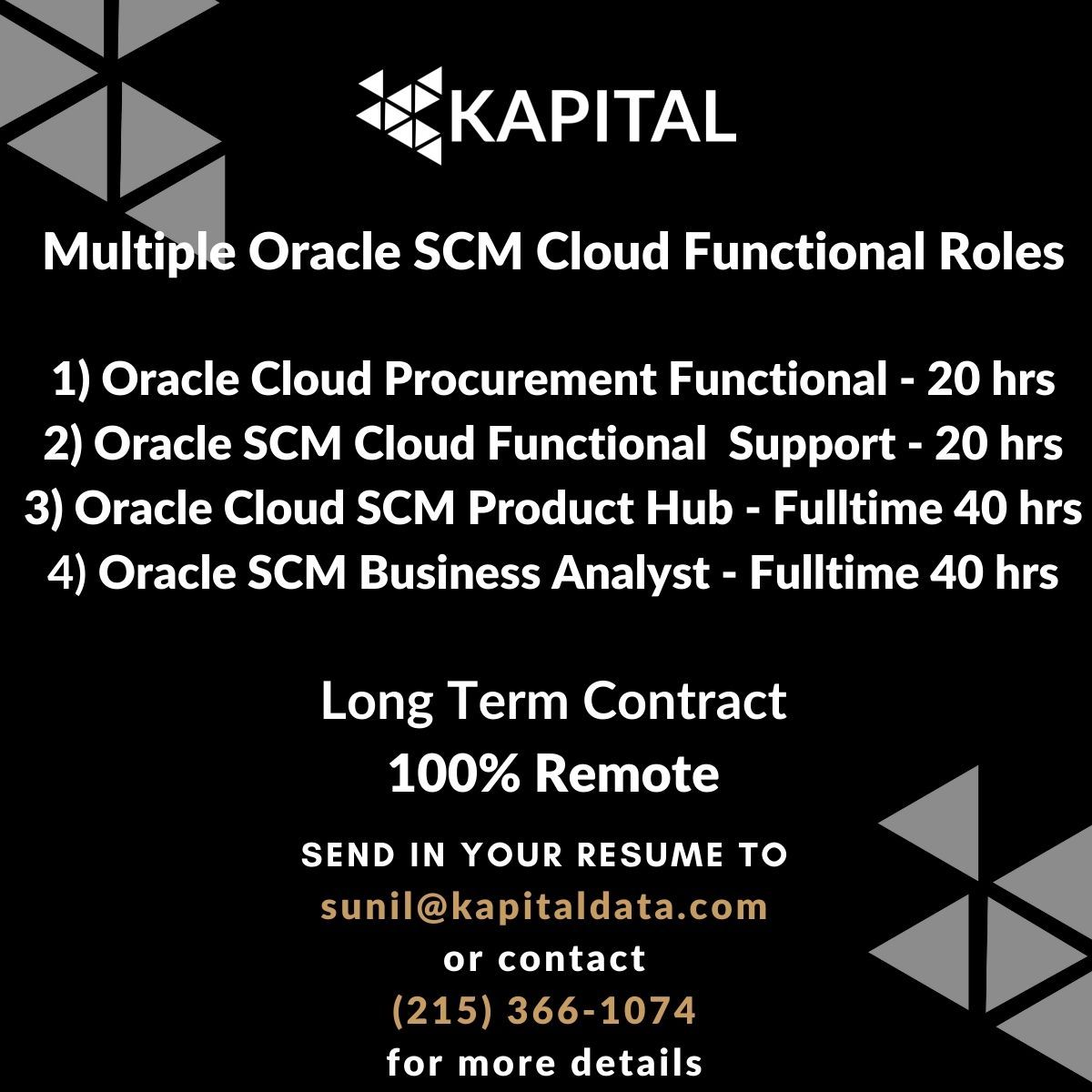 KAPITAL

Multiple Oracle SCM Cloud Functional Roles

1) Oracle Cloud Procurement Functional - 20 hrs
2) Oracle SCM Cloud Functional Support - 20 hrs
3) Oracle Cloud SCM Product Hub - Fulltime 40 hrs
4) Oracle SCM Business Analyst - Fulltime 40 hrs

Long Term Contract
100% Remote

SEND IN YOUR RESUME TO
sunil@kapitaldata.com
or contact
(215) 366-1074
for more details